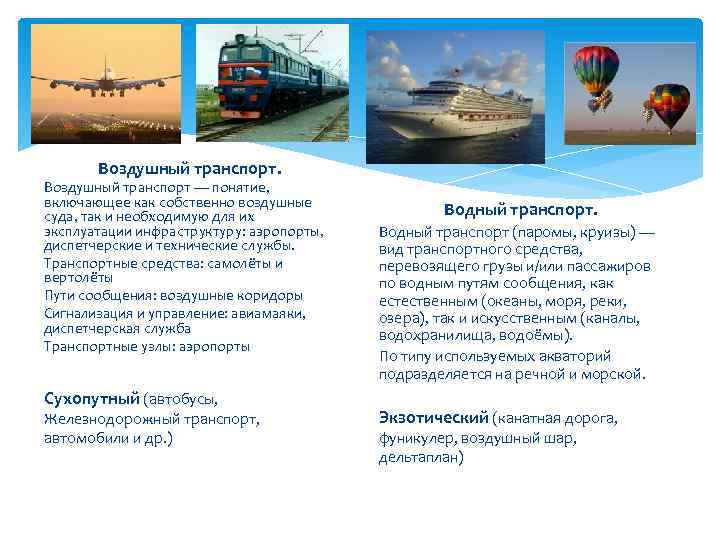 Воздушный транспорт.

Воздушный транспорт — понятие, включающее как собственно воздушные суда, так и необходимую для их эксплуатации инфраструктуру: аэропорты, диспетчерские и технические службы.

Транспортные средства: самолёты и вертолёты

Пути сообщения: воздушные коридоры

Сигнализация и управление: авиамаяки, диспетчерская служба

Транспортные узлы: аэропорты

Сухопутный (автобусы, Железнодорожный транспорт, автомобили и др.)

Водный транспорт.

Водный транспорт (паромы, круизы) — вид транспортного средства, перевозящего грузы и/или пассажиров по водным путям сообщения, как естественным (океаны, моря, реки, озера), так и искусственным (каналы, водохранилища, водоёмы).

По типу используемых акваторий подразделяется на речной и морской.

Экзотический (канатная дорога, фуникулер, воздушный шар, дельтаплан)